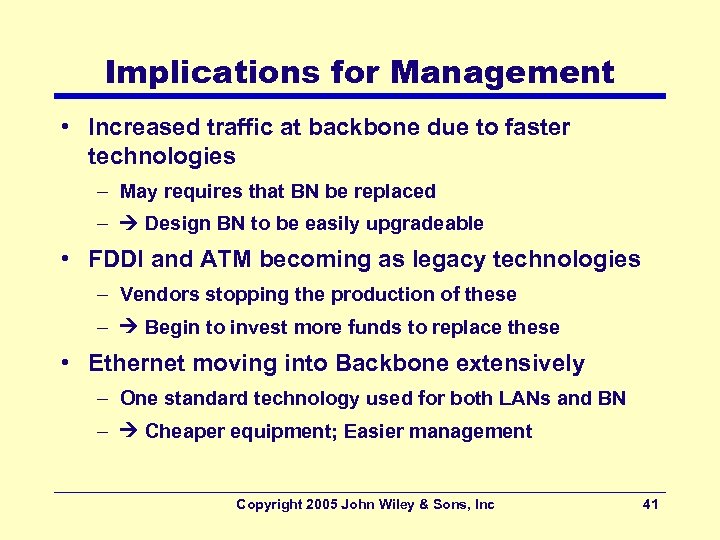 Implications for Management

• Increased traffic at backbone due to faster technologies
  – May requires that BN be replaced
  – → Design BN to be easily upgradeable
• FDDI and ATM becoming as legacy technologies
  – Vendors stopping the production of these
  – → Begin to invest more funds to replace these
• Ethernet moving into Backbone extensively
  – One standard technology used for both LANs and BN
  – → Cheaper equipment; Easier management

Copyright 2005 John Wiley & Sons, Inc 41